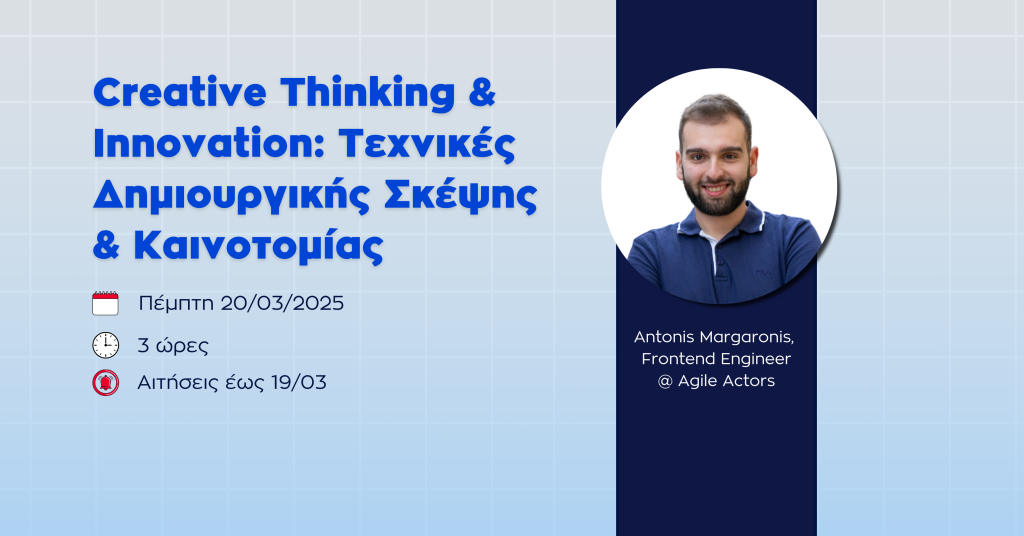 Creative Thinking & Innovation: Τεχνικές Δημιουργικής Σκέψης & Καινοτομίας

Πέμπτη 20/03/2025

3 ώρες

Αιτήσεις έως 19/03

Antonis Margaronis, Frontend Engineer @ Agile Actors